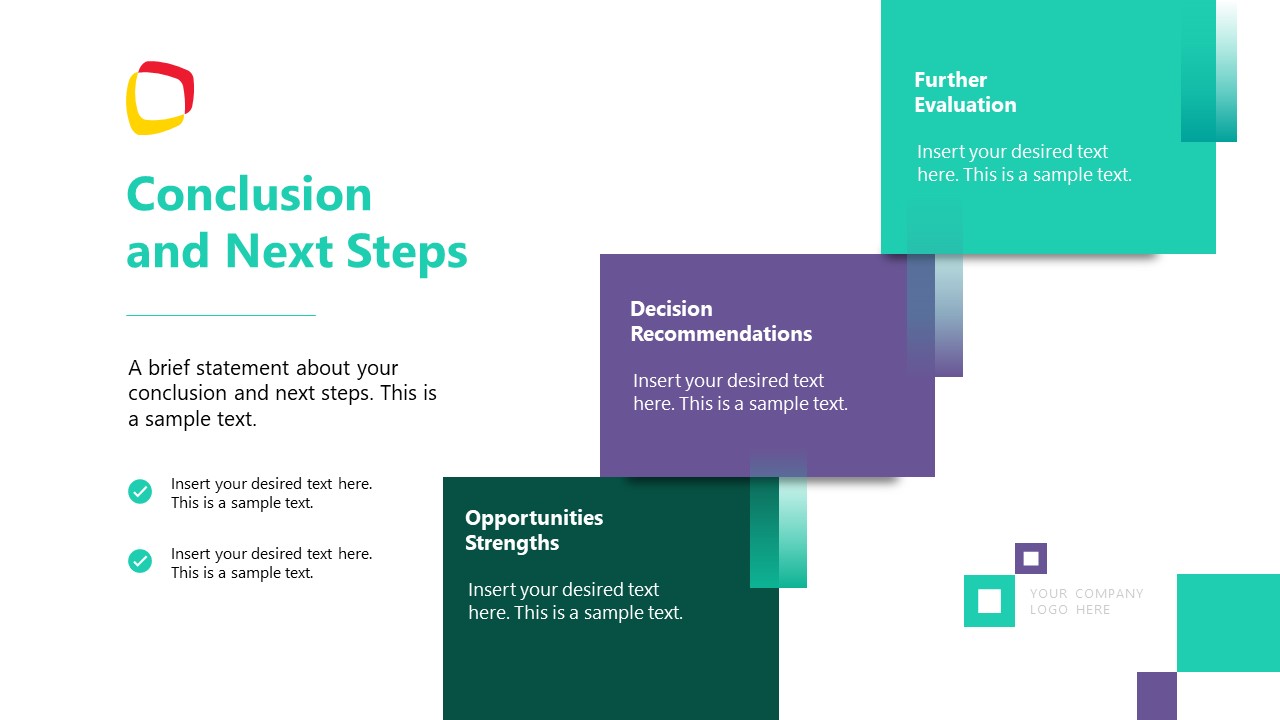 Conclusion and Next Steps

A brief statement about your conclusion and next steps. This is a sample text.

Insert your desired text here. This is a sample text.

Insert your desired text here. This is a sample text.

Further Evaluation

Insert your desired text here. This is a sample text.

Decision Recommendations

Insert your desired text here. This is a sample text.

Opportunities Strengths

Insert your desired text here. This is a sample text.

YOUR COMPANY LOGO HERE